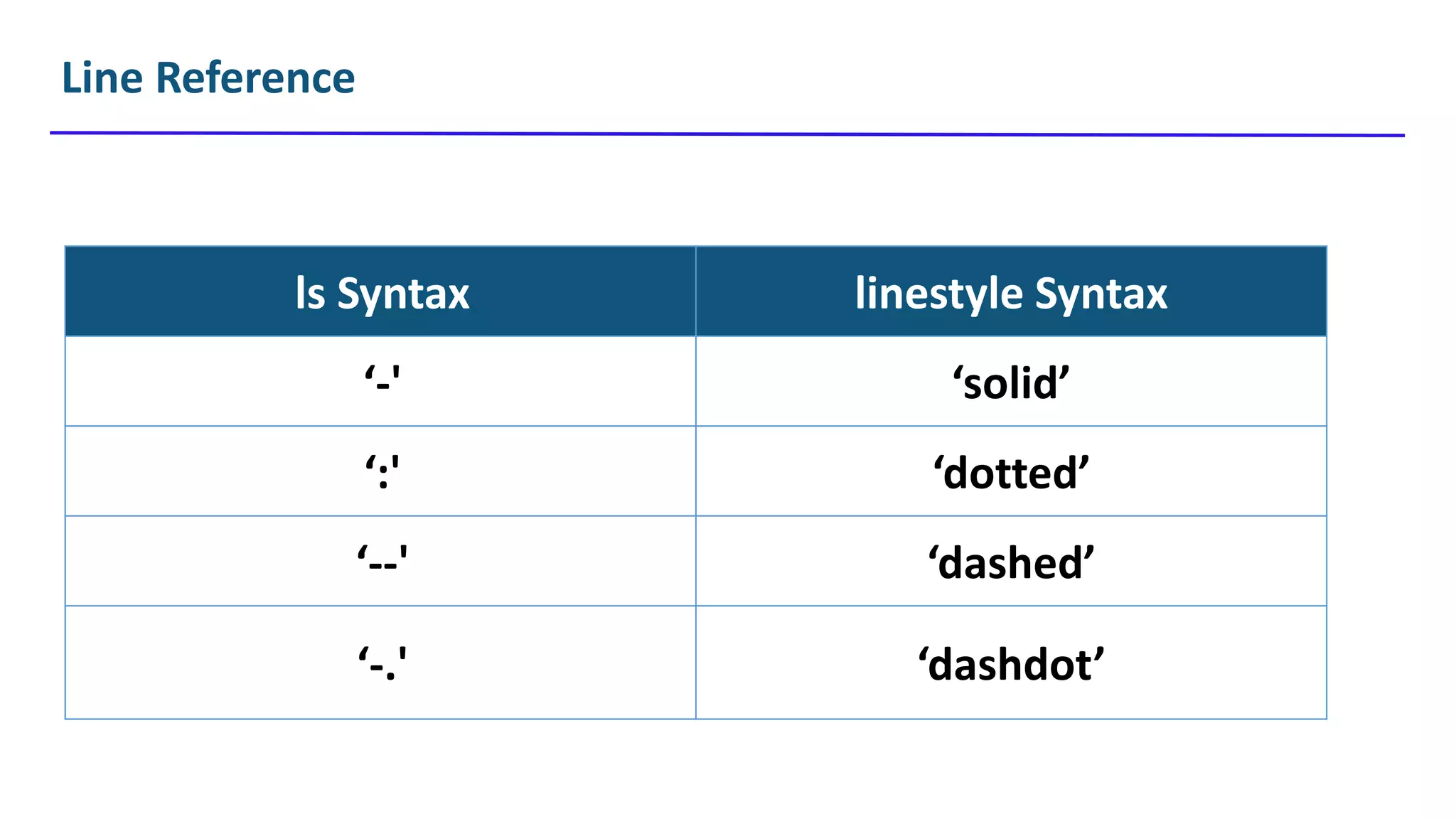 Line Reference

| ls Syntax | linestyle Syntax |
|---|---|
| ‘-' | ‘solid’ |
| ‘:' | ‘dotted’ |
| ‘--' | ‘dashed’ |
| ‘-.' | ‘dashdot’ |